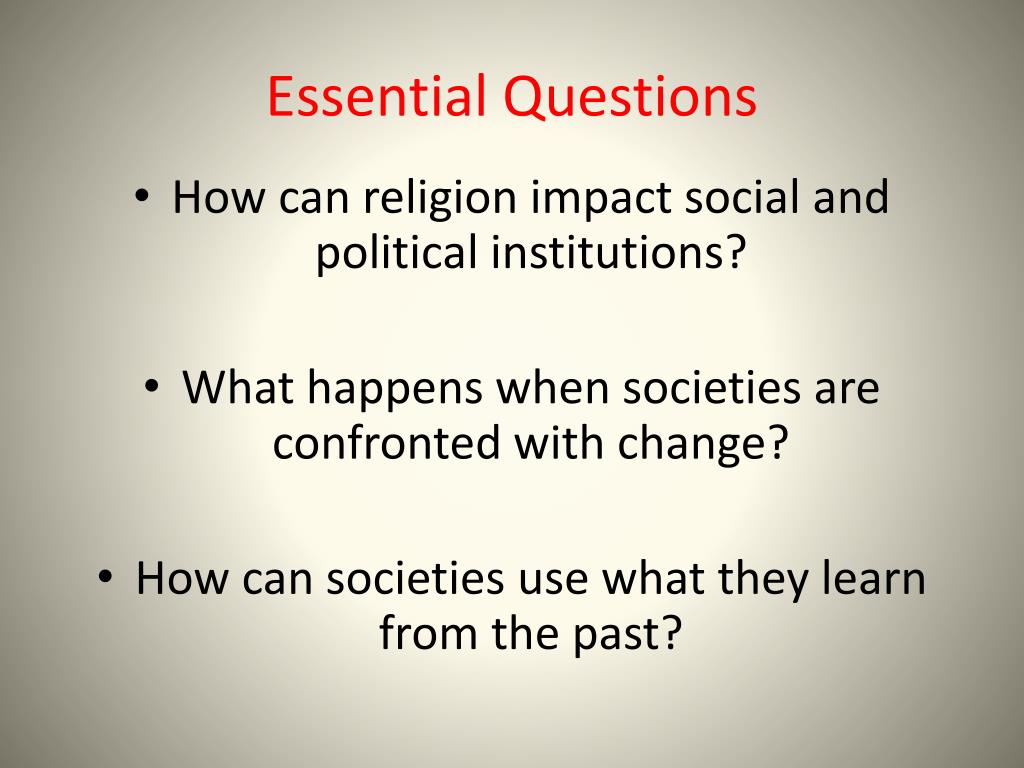 Essential Questions

• How can religion impact social and political institutions?

• What happens when societies are confronted with change?

• How can societies use what they learn from the past?